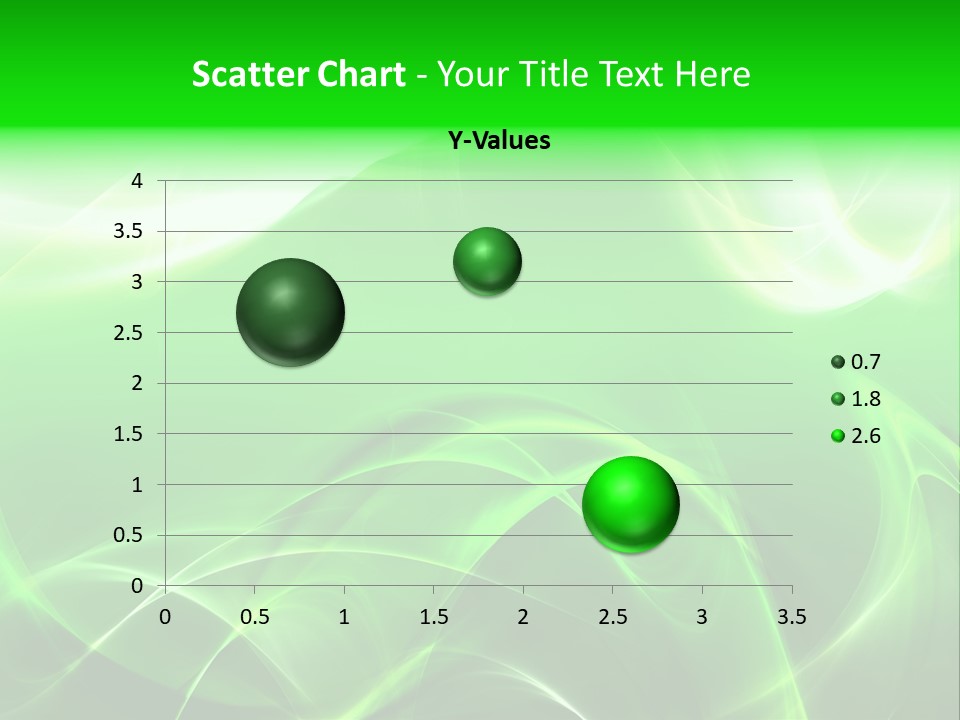 Scatter Chart - Your Title Text Here

Y-Values

4
3.5
3
2.5
2
1.5
1
0.5
0

0 0.5 1 1.5 2 2.5 3 3.5

0.7
1.8
2.6